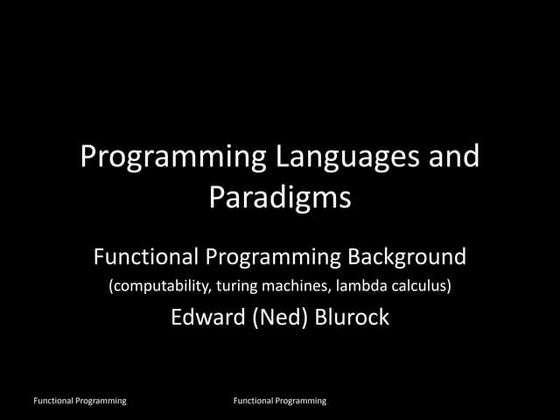 Programming Languages and Paradigms

Functional Programming Background
(computability, turing machines, lambda calculus)
Edward (Ned) Blurock

Functional Programming

Functional Programming